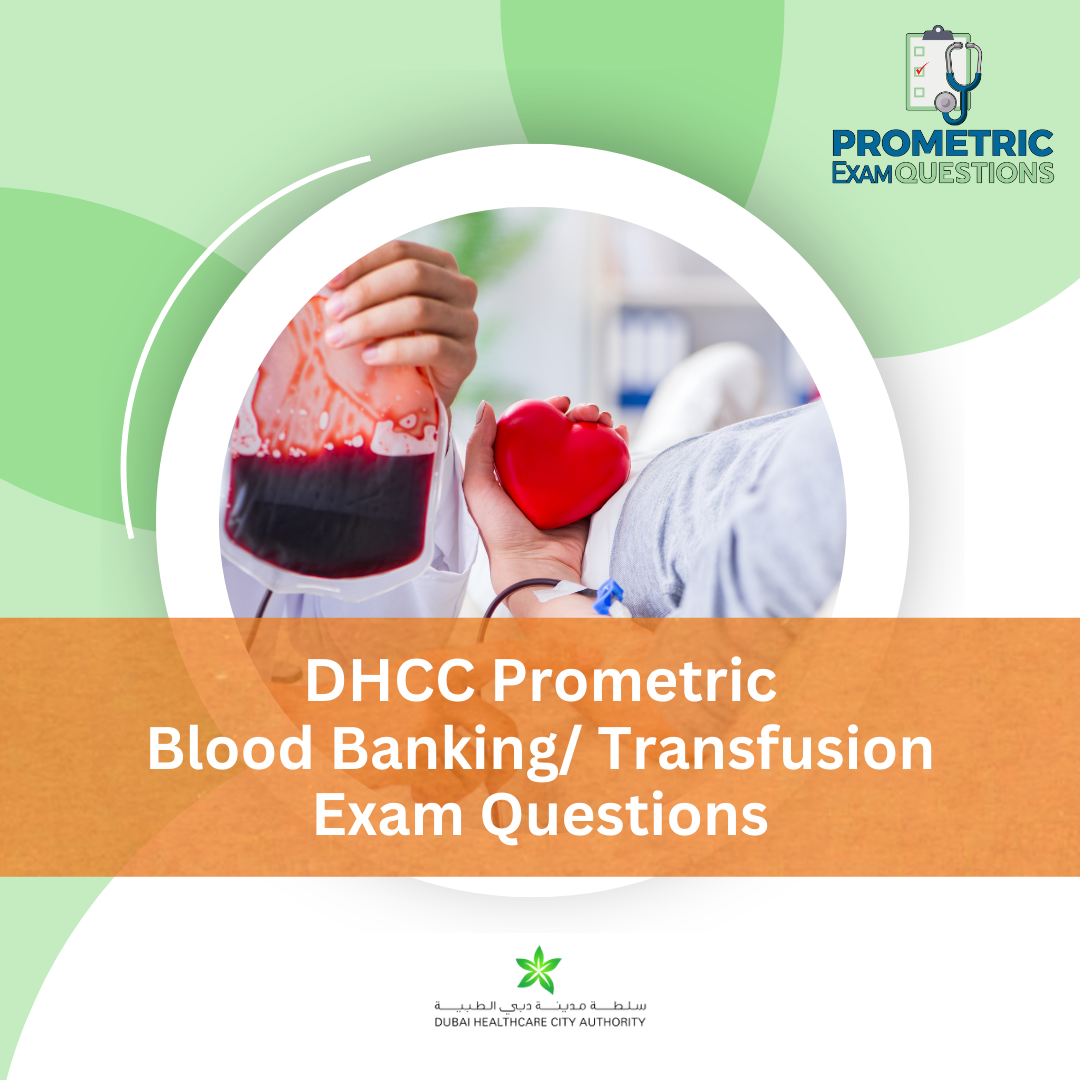 PROMETRIC
EXAM QUESTIONS

DHCC Prometric
Blood Banking/ Transfusion
Exam Questions

سلطة مدينة دبي الطبية
DUBAI HEALTHCARE CITY AUTHORITY